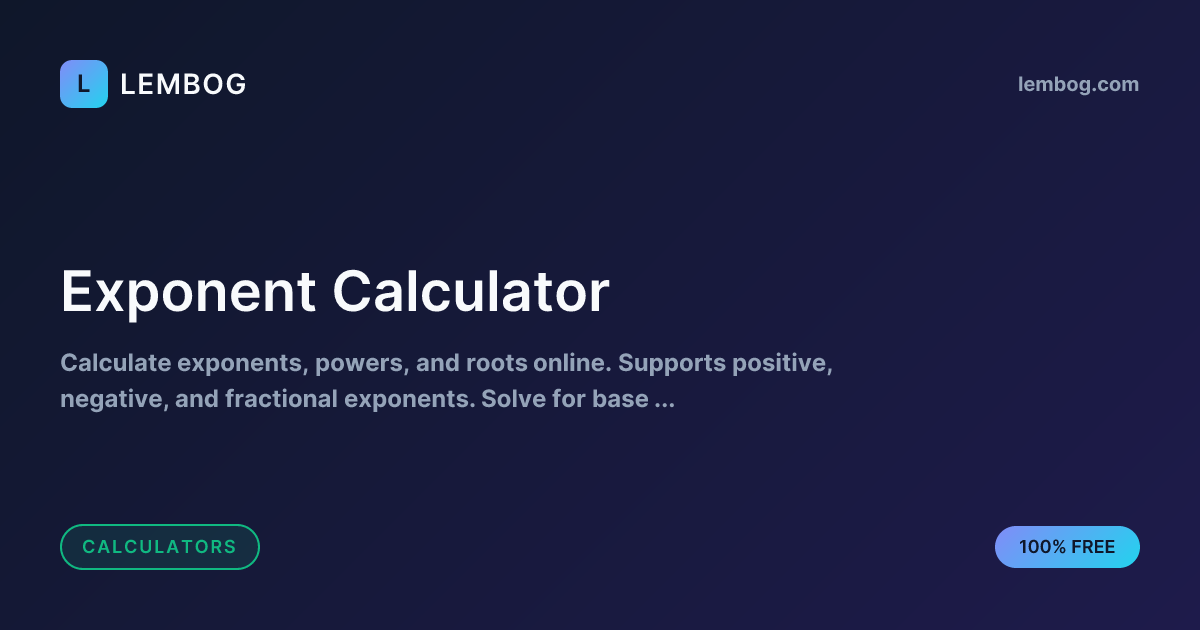 L LEMBOG

lembog.com

Exponent Calculator

Calculate exponents, powers, and roots online. Supports positive, negative, and fractional exponents. Solve for base ...

CALCULATORS

100% FREE